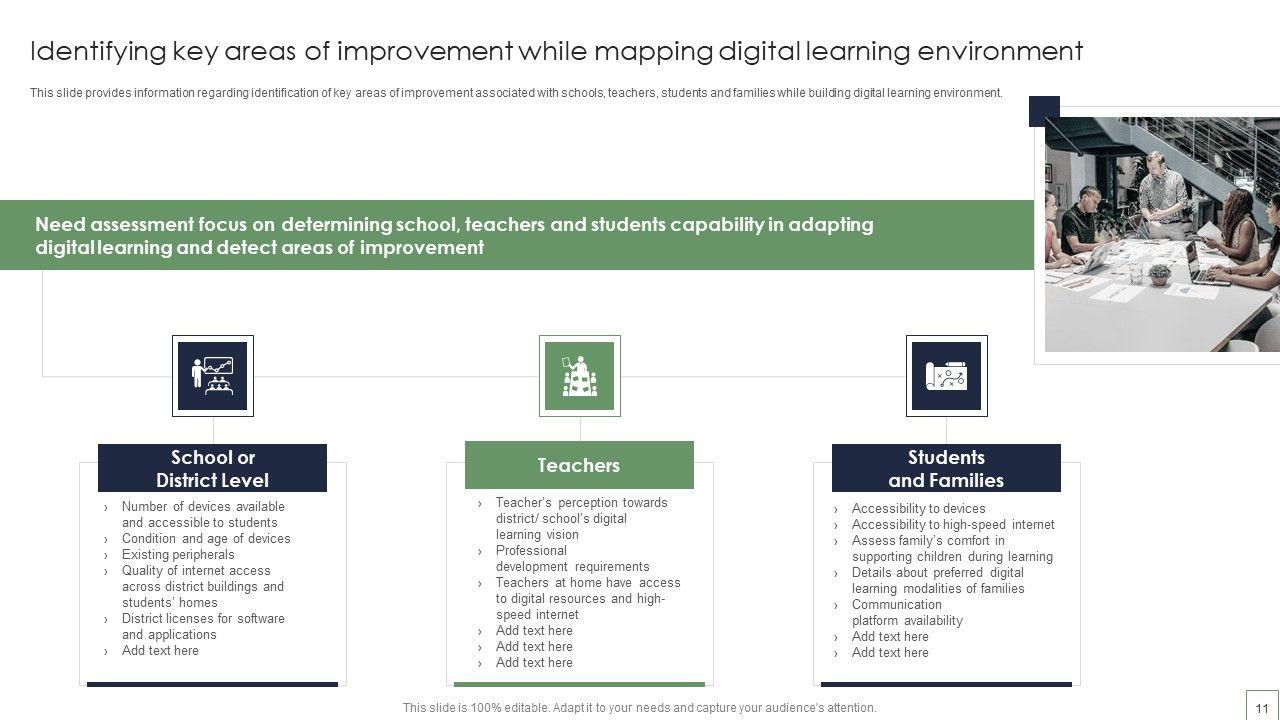 Identifying key areas of improvement while mapping digital learning environment

This slide provides information regarding identification of key areas of improvement associated with schools, teachers, students and families while building digital learning environment.

Need assessment focus on determining school, teachers and students capability in adapting digital learning and detect areas of improvement

School or District Level

› Number of devices available and accessible to students
› Condition and age of devices
› Existing peripherals
› Quality of internet access across district buildings and students' homes
› District licenses for software and applications
› Add text here

Teachers

› Teacher's perception towards district/ school's digital learning vision
› Professional development requirements
› Teachers at home have access to digital resources and high-speed internet
› Add text here
› Add text here
› Add text here

Students and Families

› Accessibility to devices
› Accessibility to high-speed internet
› Assess family's comfort in supporting children during learning
› Details about preferred digital learning modalities of families
› Communication platform availability
› Add text here
› Add text here

This slide is 100% editable. Adapt it to your needs and capture your audience's attention.

11